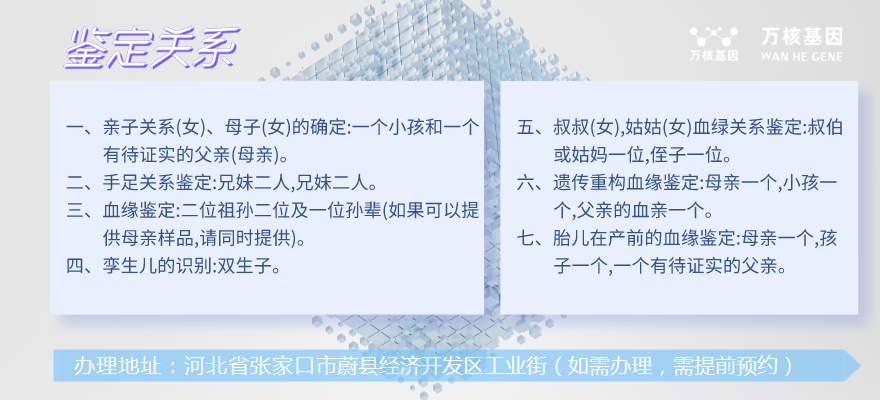 鉴定关系

万核基因
万核基因 WAN HE GENE

一、亲子关系(女)、母子(女)的确定:一个小孩和一个有待证实的父亲(母亲)。
二、手足关系鉴定:兄妹二人,兄妹二人。
三、血缘鉴定:二位祖孙二位及一位孙辈(如果可以提供母亲样品,请同时提供)。
四、孪生儿的识别:双生子。

五、叔叔(女),姑姑(女)血绿关系鉴定:叔伯或姑妈一位,侄子一位。
六、遗传重构血缘鉴定:母亲一个,小孩一个,父亲的血亲一个。
七、胎儿在产前的血缘鉴定:母亲一个,孩子一个,一个有待证实的父亲。

办理地址：河北省张家口市蔚县经济开发区工业街（如需办理，需提前预约）